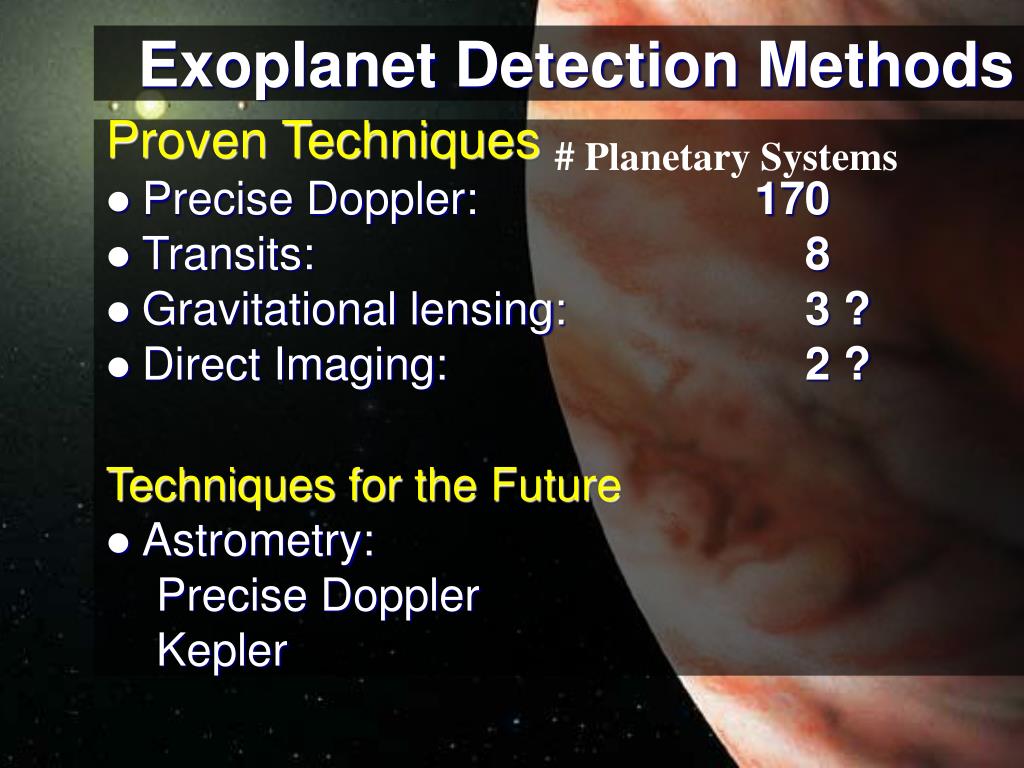 Exoplanet Detection Methods

Proven Techniques # Planetary Systems

● Precise Doppler: 170

● Transits: 8

● Gravitational lensing: 3 ?

● Direct Imaging: 2 ?

Techniques for the Future

● Astrometry:

Precise Doppler

Kepler